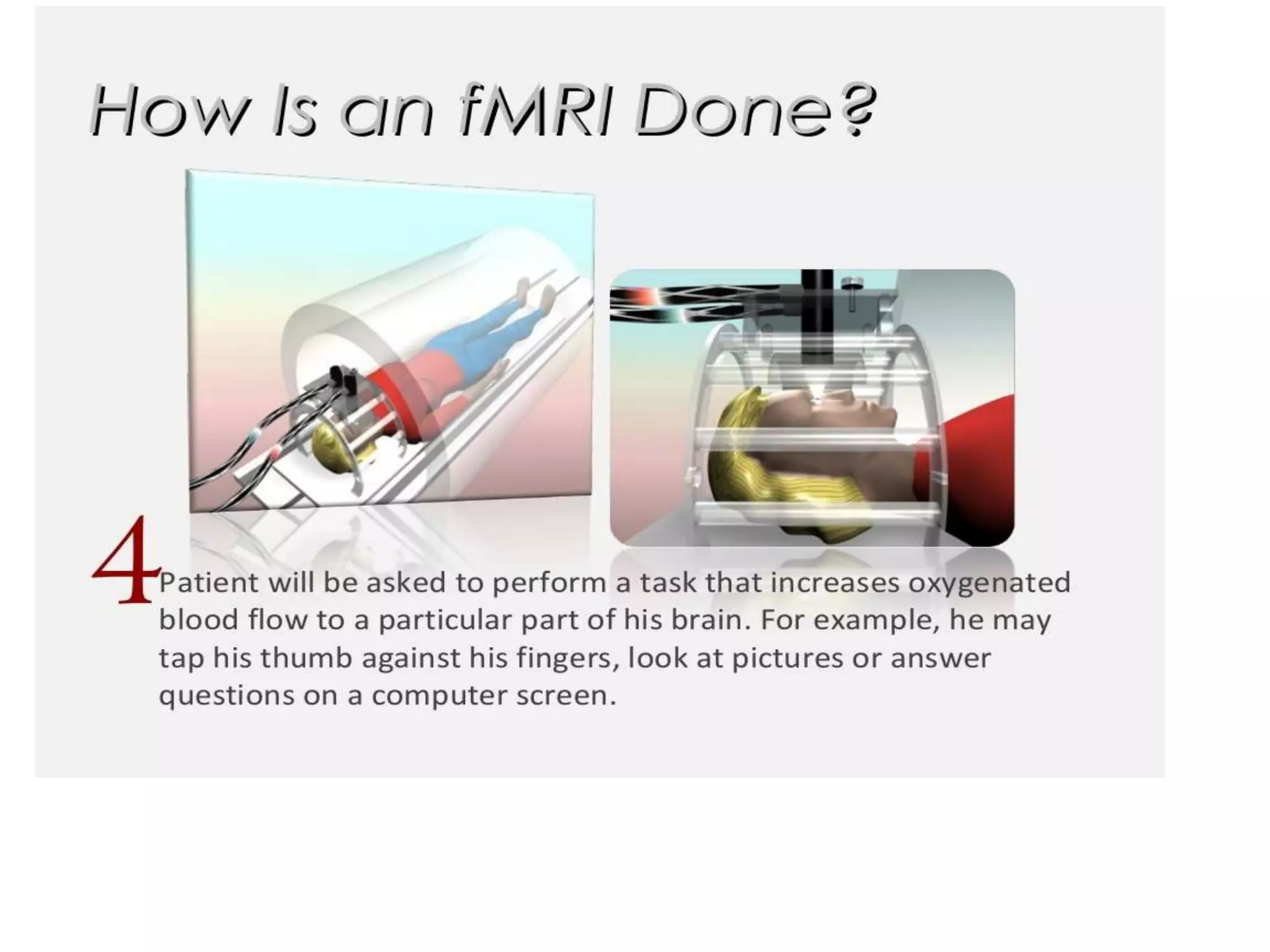 How Is an fMRI Done?

4 Patient will be asked to perform a task that increases oxygenated blood flow to a particular part of his brain. For example, he may tap his thumb against his fingers, look at pictures or answer questions on a computer screen.